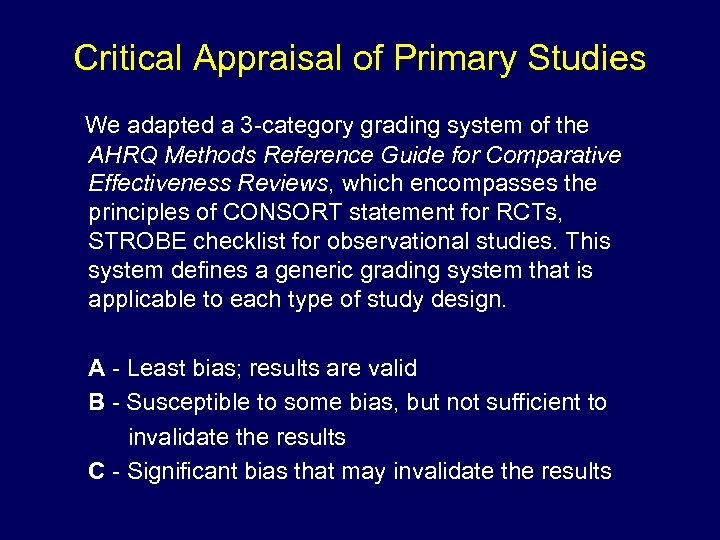 Critical Appraisal of Primary Studies

We adapted a 3-category grading system of the AHRQ Methods Reference Guide for Comparative Effectiveness Reviews, which encompasses the principles of CONSORT statement for RCTs, STROBE checklist for observational studies. This system defines a generic grading system that is applicable to each type of study design.

A - Least bias; results are valid
B - Susceptible to some bias, but not sufficient to invalidate the results
C - Significant bias that may invalidate the results